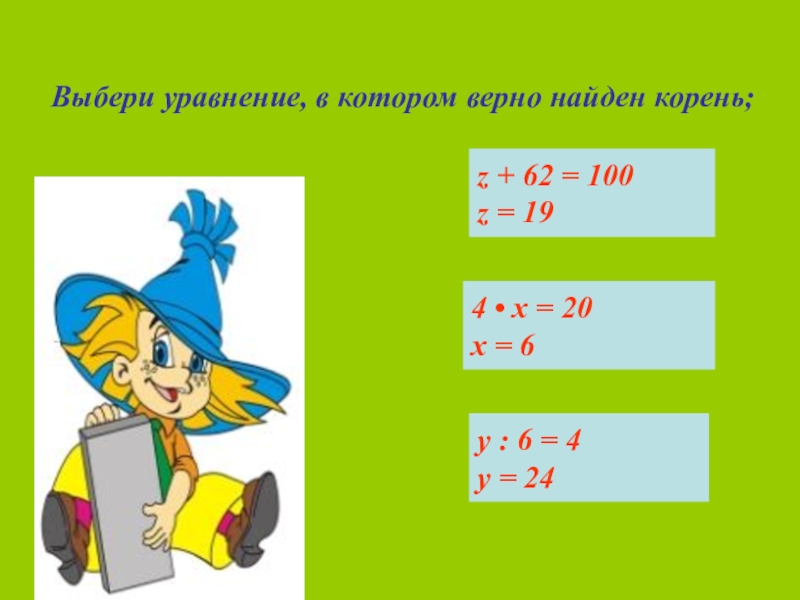 Выбери уравнение, в котором верно найден корень;

$z + 62 = 100$
$z = 19$

$4 \cdot x = 20$
$x = 6$

$y : 6 = 4$
$y = 24$